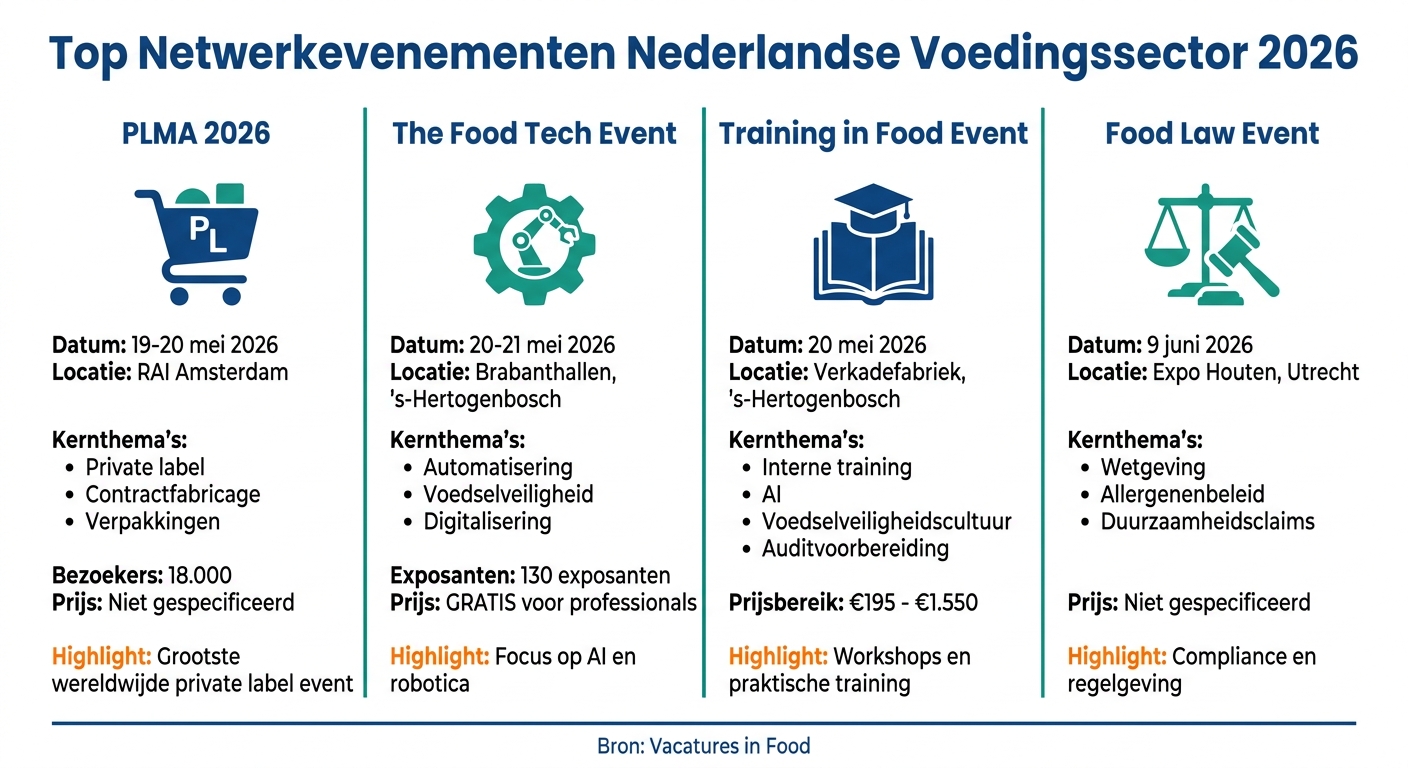 Top Netwerkevenementen Nederlandse Voedingssector 2026

PLMA 2026

PL

Datum: 19-20 mei 2026
Locatie: RAI Amsterdam

Kernthema's:
- Private label
- Contractfabricage
- Verpakkingen

Bezoekers: 18.000
Prijs: Niet gespecificeerd

Highlight: Grootste wereldwijde private label event

The Food Tech Event

Datum: 20-21 mei 2026
Locatie: Brabanthallen, 's-Hertogenbosch

Kernthema's:
- Automatisering
- Voedselveiligheid
- Digitalisering

Exposanten: 130 exposanten
Prijs: GRATIS voor professionals

Highlight: Focus op AI en robotica

Training in Food Event

Datum: 20 mei 2026
Locatie: Verkadefabriek, 's-Hertogenbosch

Kernthema's:
- Interne training
- AI
- Voedselveiligheidscultuur
- Auditvoorbereiding

Prijsbereik: €195 - €1.550

Highlight: Workshops en praktische training

Food Law Event

Datum: 9 juni 2026
Locatie: Expo Houten, Utrecht

Kernthema's:
- Wetgeving
- Allergenenbeleid
- Duurzaamheidsclaims

Prijs: Niet gespecificeerd

Highlight: Compliance en regelgeving

Bron: Vacatures in Food